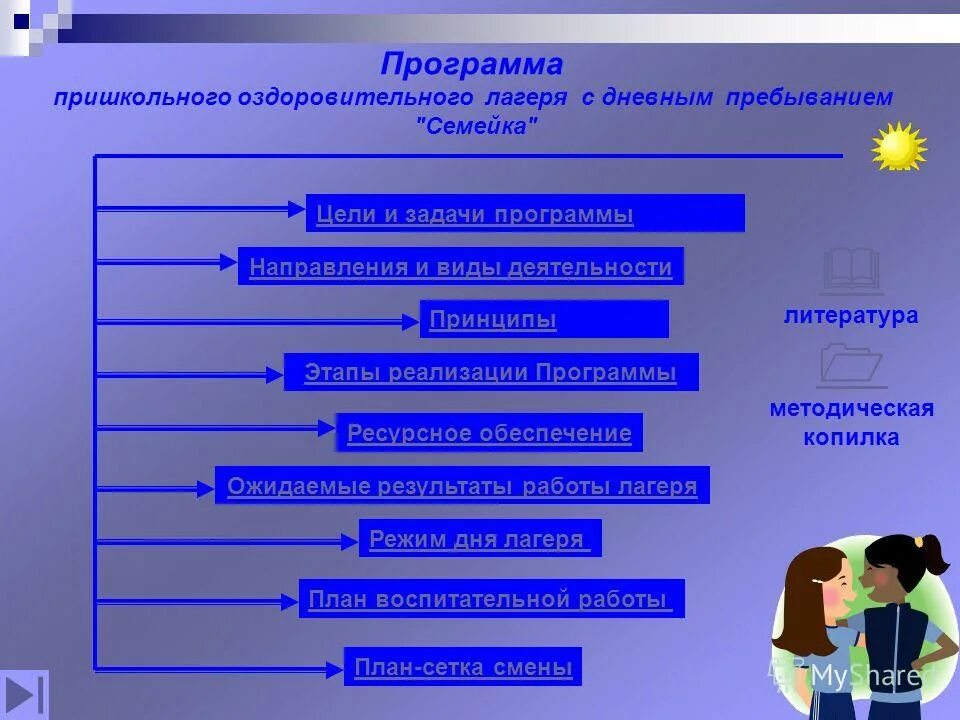 Программа
пришкольного оздоровительного лагеря с дневным пребыванием
"Семейка"

Цели и задачи программы

Направления и виды деятельности

Принципы

Этапы реализации Программы

Ресурсное обеспечение

Ожидаемые результаты работы лагеря

Режим дня лагеря

План воспитательной работы

План-сетка смены

литература

методическая копилка

MyShared